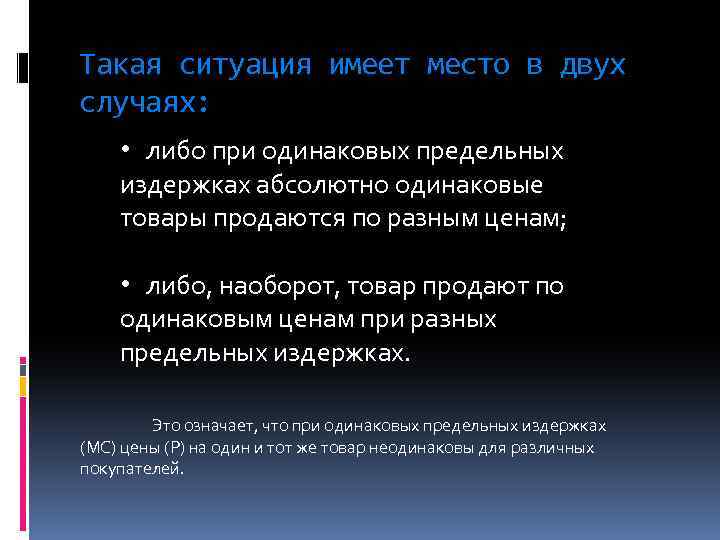 Такая ситуация имеет место в двух случаях:

• либо при одинаковых предельных издержках абсолютно одинаковые товары продаются по разным ценам;

• либо, наоборот, товар продают по одинаковым ценам при разных предельных издержках.

Это означает, что при одинаковых предельных издержках (МС) цены (Р) на один и тот же товар неодинаковы для различных покупателей.